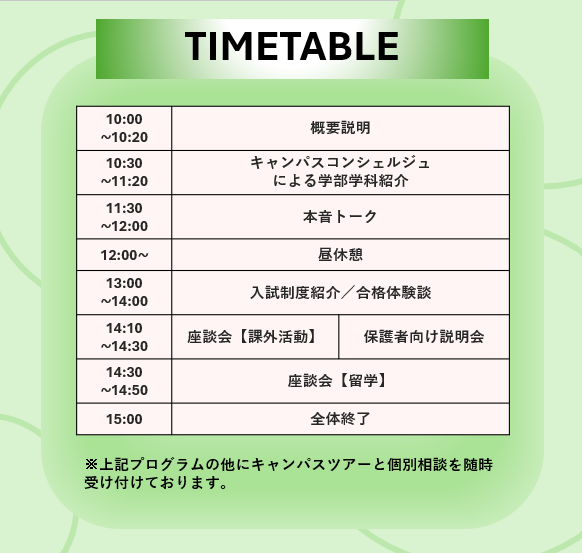 TIMETABLE

| | | |
|---|---|---|
| 10:00 ~10:20 | 概要説明 | |
| 10:30 ~11:20 | キャンパスコンシェルジュによる学部学科紹介 | |
| 11:30 ~12:00 | 本音トーク | |
| 12:00~ | 昼休憩 | |
| 13:00 ~14:00 | 入試制度紹介／合格体験談 | |
| 14:10 ~14:30 | 座談会【課外活動】 | 保護者向け説明会 |
| 14:30 ~14:50 | 座談会【留学】 | |
| 15:00 | 全体終了 | |

※上記プログラムの他にキャンパスツアーと個別相談を随時受け付けております。